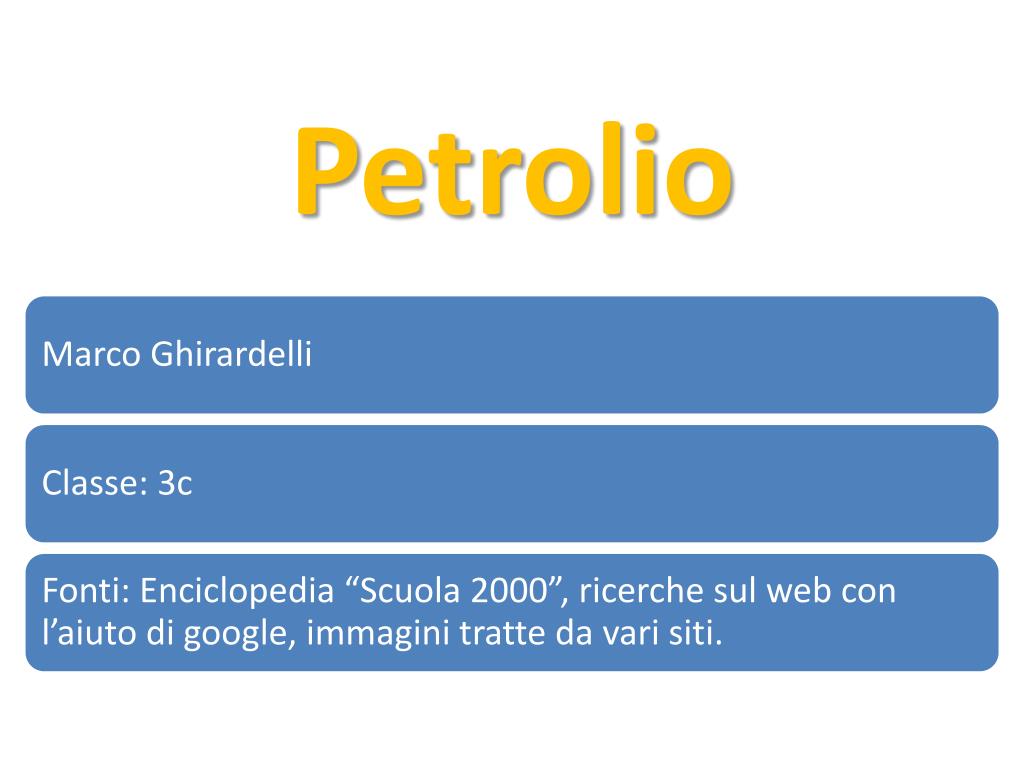 Petrolio

Marco Ghirardelli

Classe: 3c

Fonti: Enciclopedia “Scuola 2000”, ricerche sul web con l’aiuto di google, immagini tratte da vari siti.